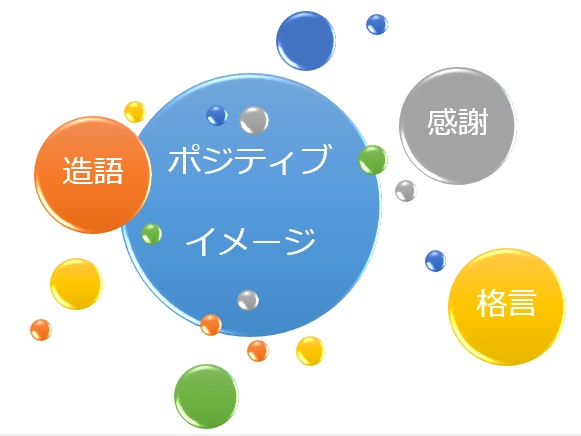 造語

ポジティブ

イメージ

感謝

格言